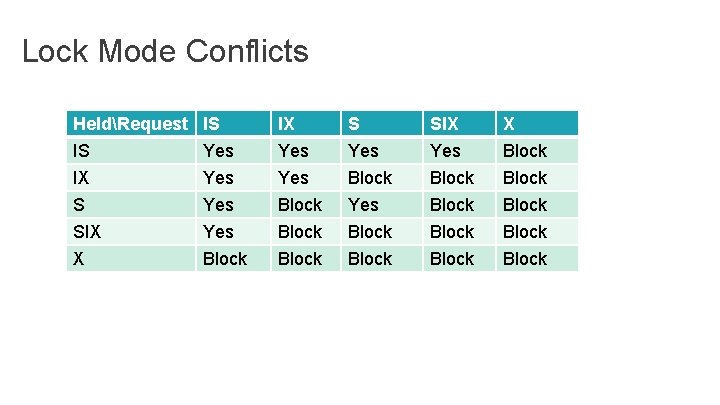 Lock Mode Conflicts

| Held\Request | IS | IX | S | SIX | X |
|---|---|---|---|---|---|
| IS | Yes | Yes | Yes | Yes | Block |
| IX | Yes | Yes | Block | Block | Block |
| S | Yes | Block | Yes | Block | Block |
| SIX | Yes | Block | Block | Block | Block |
| X | Block | Block | Block | Block | Block |